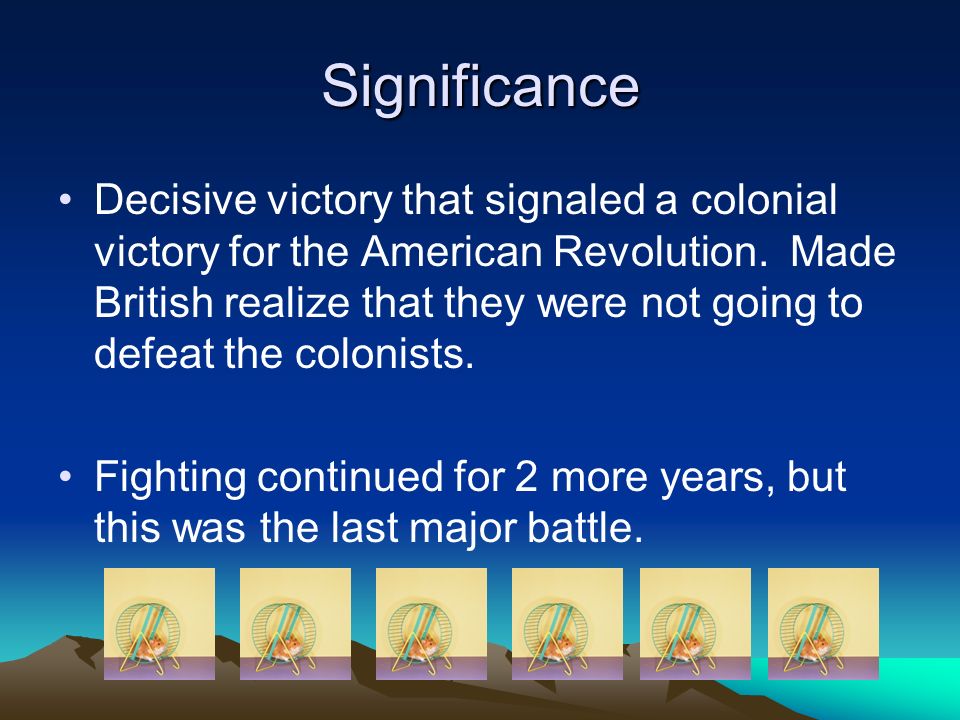 Significance

• Decisive victory that signaled a colonial victory for the American Revolution. Made British realize that they were not going to defeat the colonists.

• Fighting continued for 2 more years, but this was the last major battle.